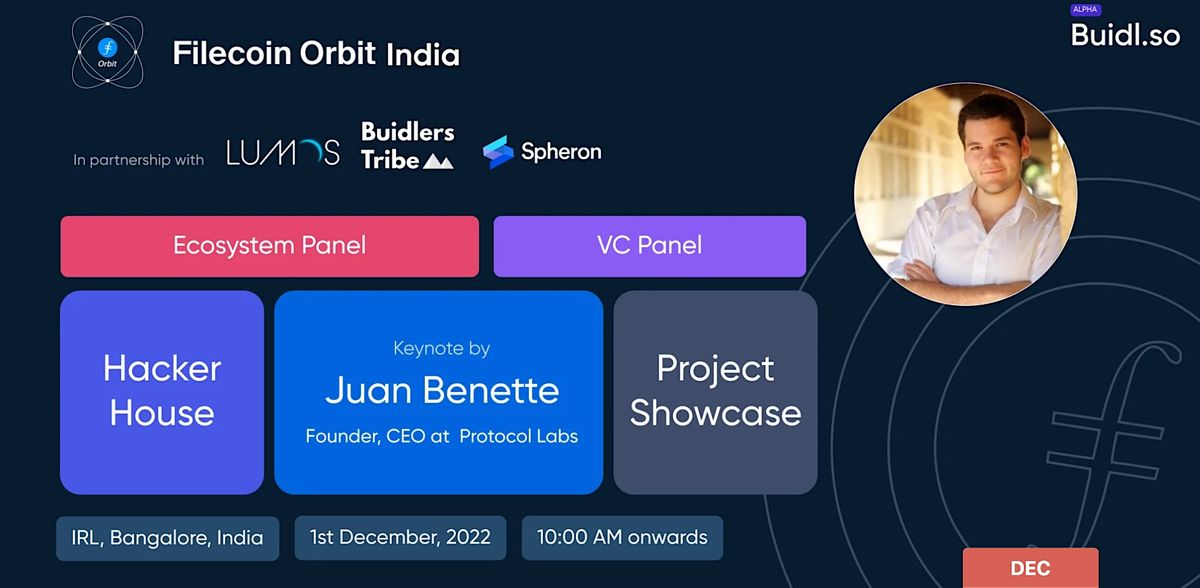 Orbit

Filecoin Orbit India

ALPHA
Buidl.so

In partnership with LUMOS Buidlers Tribe Spheron

Ecosystem Panel

VC Panel

Hacker House

Keynote by
Juan Benette
Founder, CEO at Protocol Labs

Project Showcase

IRL, Bangalore, India

1st December, 2022

10:00 AM onwards

DEC